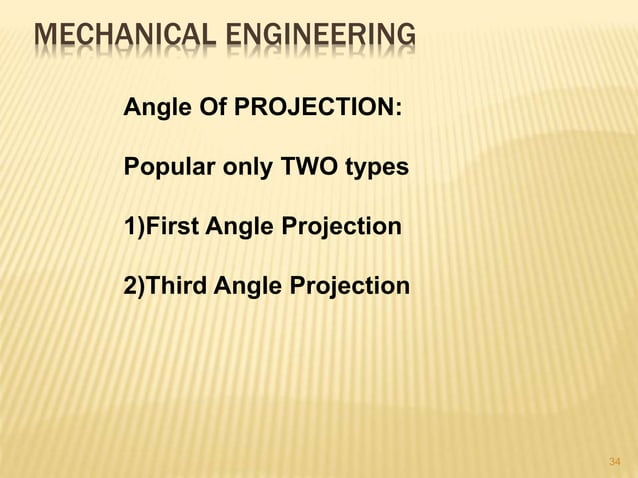 MECHANICAL ENGINEERING

Angle Of PROJECTION:

Popular only TWO types

1)First Angle Projection

2)Third Angle Projection

34